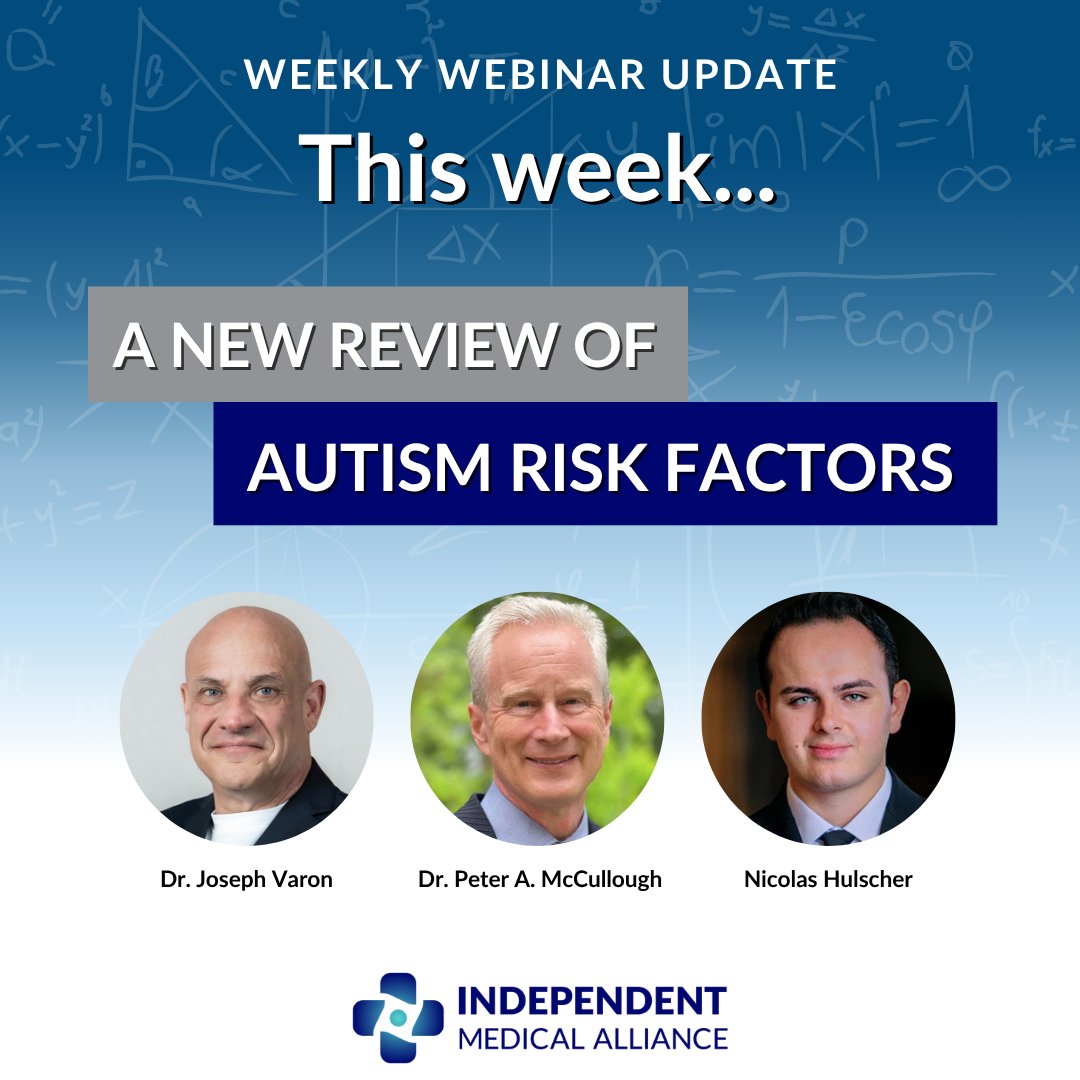 WEEKLY WEBINAR UPDATE

This week...

A NEW REVIEW OF

AUTISM RISK FACTORS

Dr. Joseph Varon

Dr. Peter A. McCullough

Nicolas Hulscher

INDEPENDENT
MEDICAL ALLIANCE